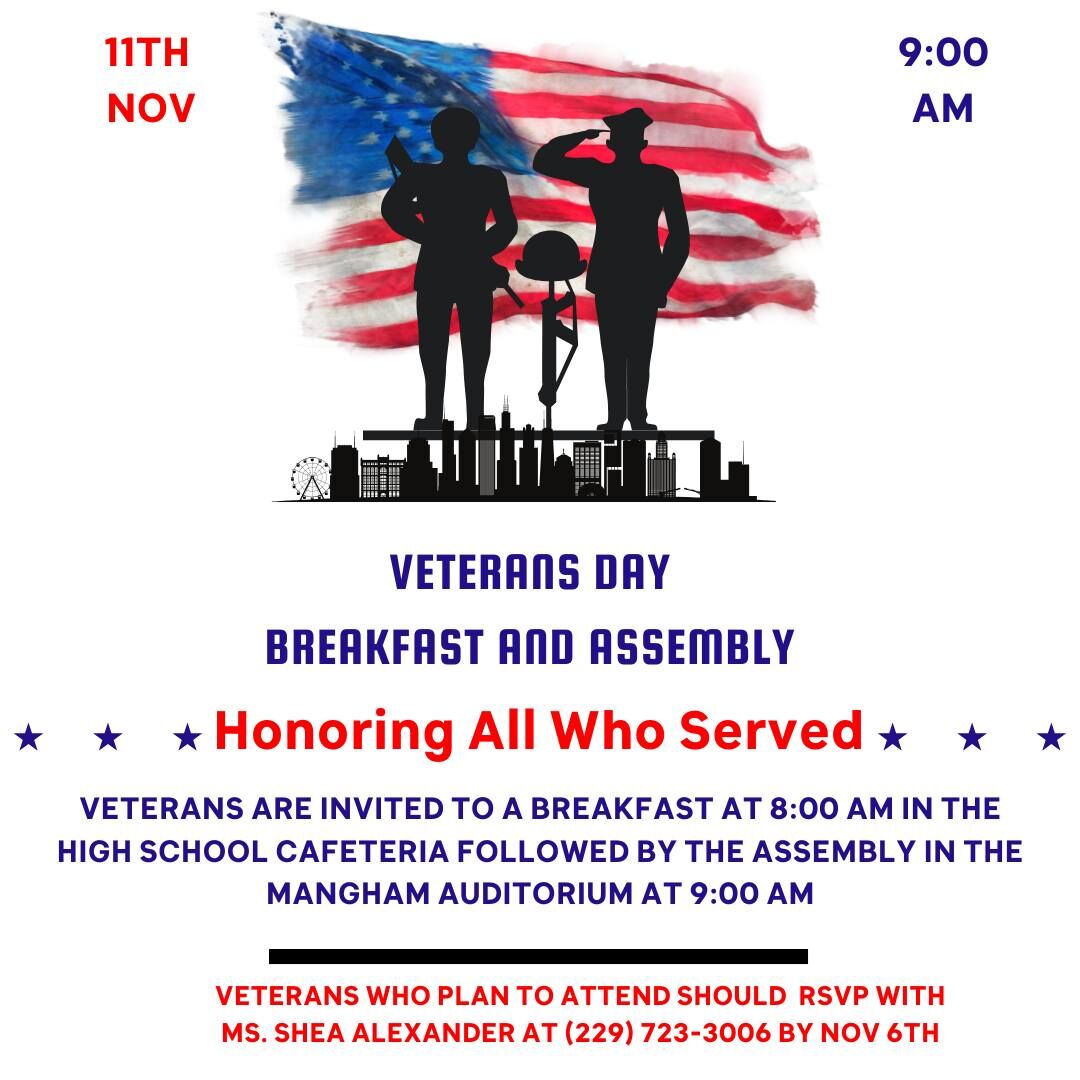 11TH
NOV

9:00
AM

VETERANS DAY
BREAKFAST AND ASSEMBLY

★ ★ ★ Honoring All Who Served ★ ★ ★

VETERANS ARE INVITED TO A BREAKFAST AT 8:00 AM IN THE HIGH SCHOOL CAFETERIA FOLLOWED BY THE ASSEMBLY IN THE MANGHAM AUDITORIUM AT 9:00 AM

VETERANS WHO PLAN TO ATTEND SHOULD RSVP WITH MS. SHEA ALEXANDER AT (229) 723-3006 BY NOV 6TH